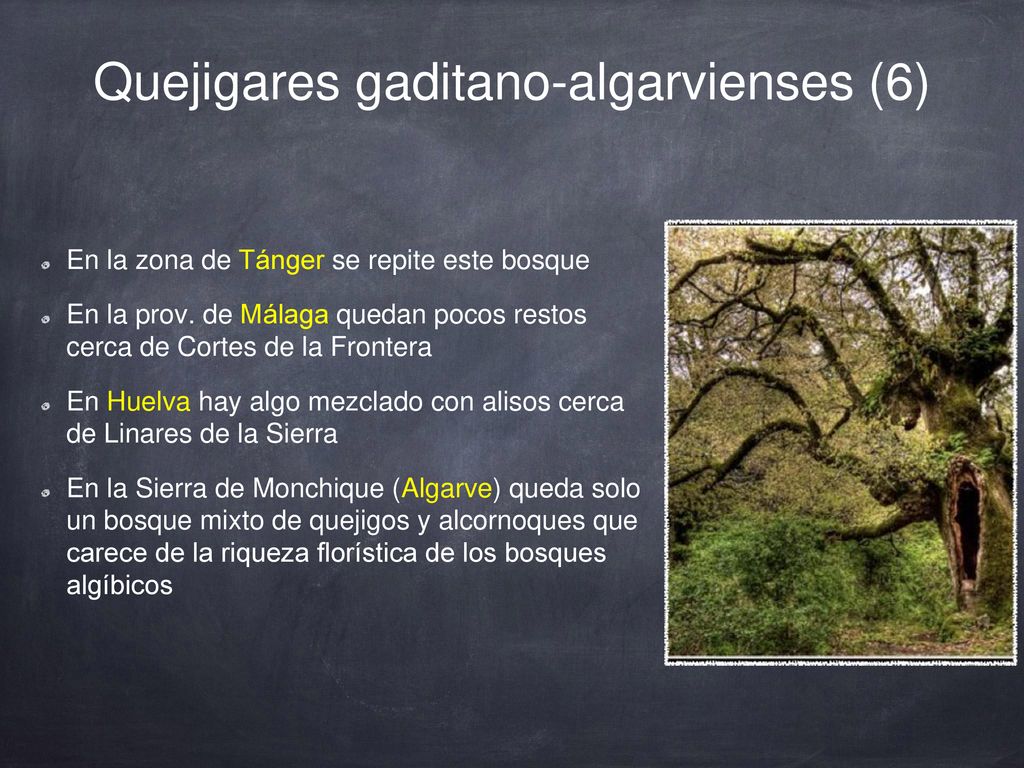 Quejigares gaditano-algarvienses (6)

En la zona de Tánger se repite este bosque

En la prov. de Málaga quedan pocos restos cerca de Cortes de la Frontera

En Huelva hay algo mezclado con alisos cerca de Linares de la Sierra

En la Sierra de Monchique (Algarve) queda solo un bosque mixto de quejigos y alcornoques que carece de la riqueza florística de los bosques algíbicos